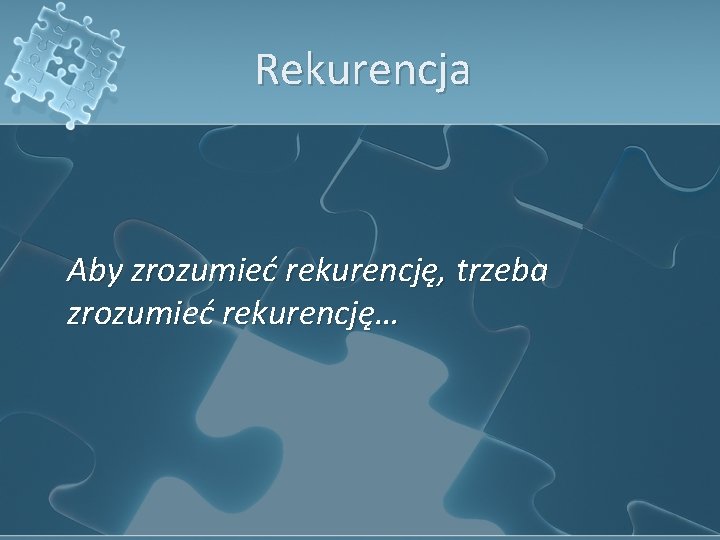 Rekurencja

Aby zrozumieć rekurencję, trzeba zrozumieć rekurencję…